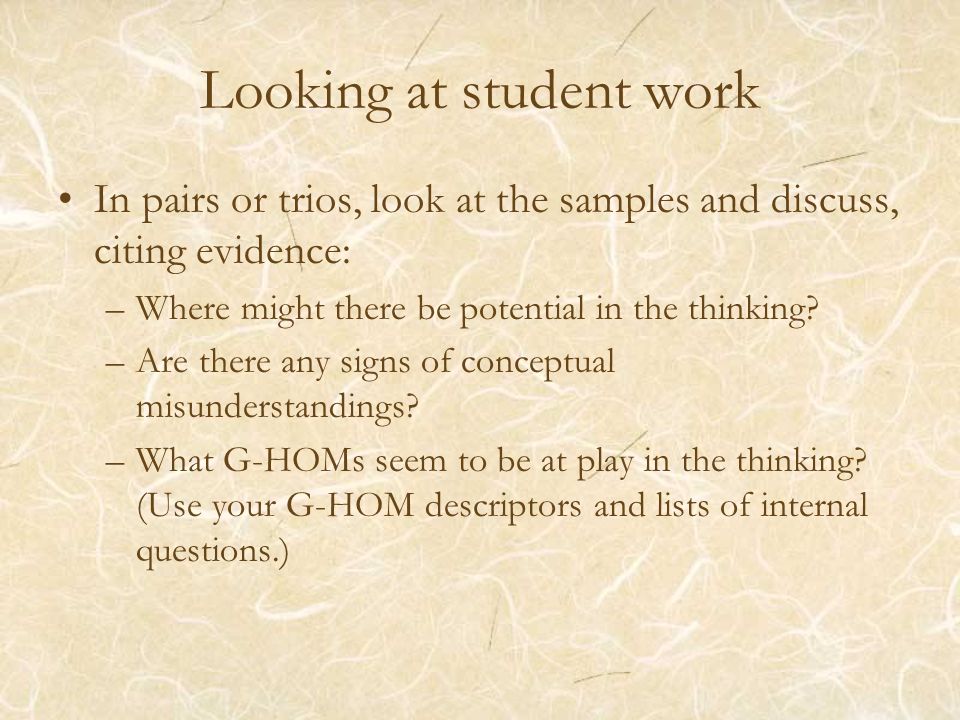 Looking at student work

• In pairs or trios, look at the samples and discuss, citing evidence:
– Where might there be potential in the thinking?
– Are there any signs of conceptual misunderstandings?
– What G-HOMs seem to be at play in the thinking? (Use your G-HOM descriptors and lists of internal questions.)